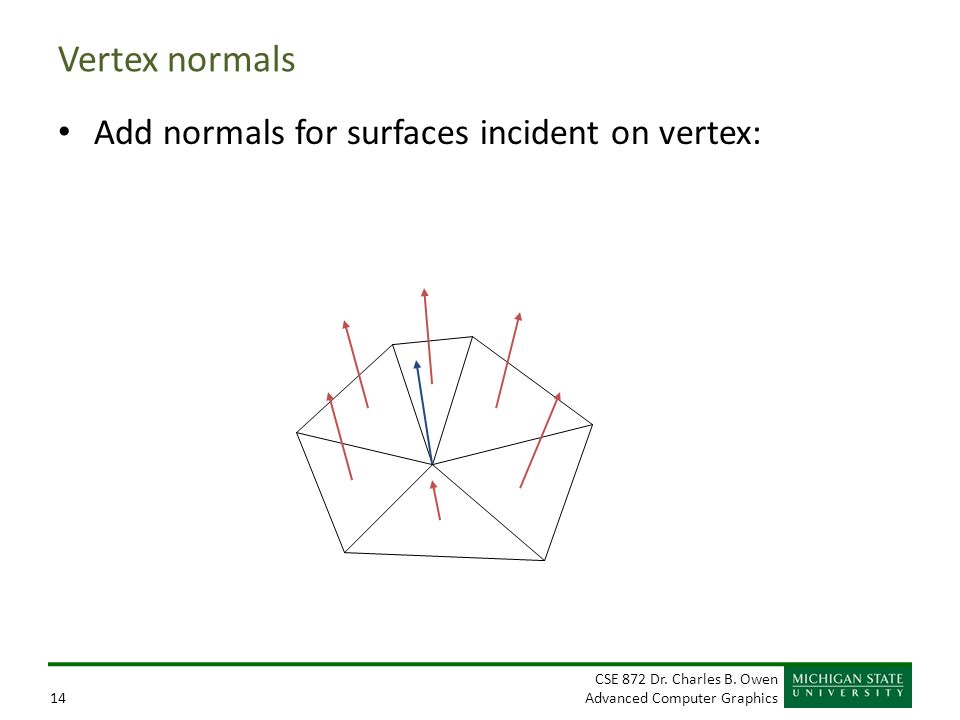 Vertex normals

• Add normals for surfaces incident on vertex:

14

CSE 872 Dr. Charles B. Owen
Advanced Computer Graphics

MICHIGAN STATE
UNIVERSITY